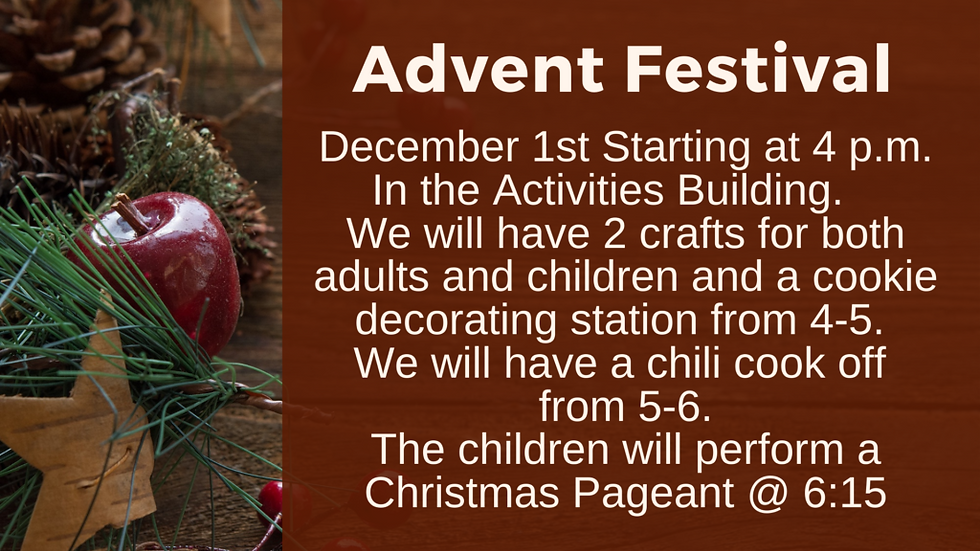 Advent Festival

December 1st Starting at 4 p.m. In the Activities Building. We will have 2 crafts for both adults and children and a cookie decorating station from 4-5. We will have a chili cook off from 5-6. The children will perform a Christmas Pageant @ 6:15